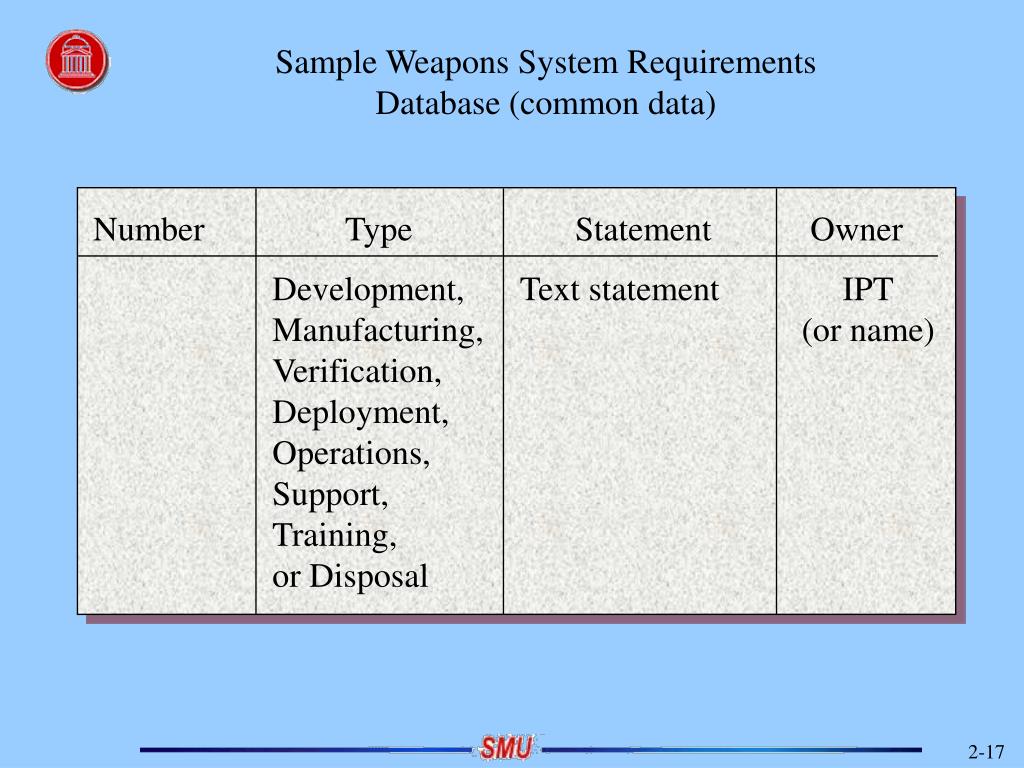 Sample Weapons System Requirements Database (common data)

| Number | Type | Statement | Owner |
|---|---|---|---|
| | Development, Manufacturing, Verification, Deployment, Operations, Support, Training, or Disposal | Text statement | IPT (or name) |

SMU

2-17